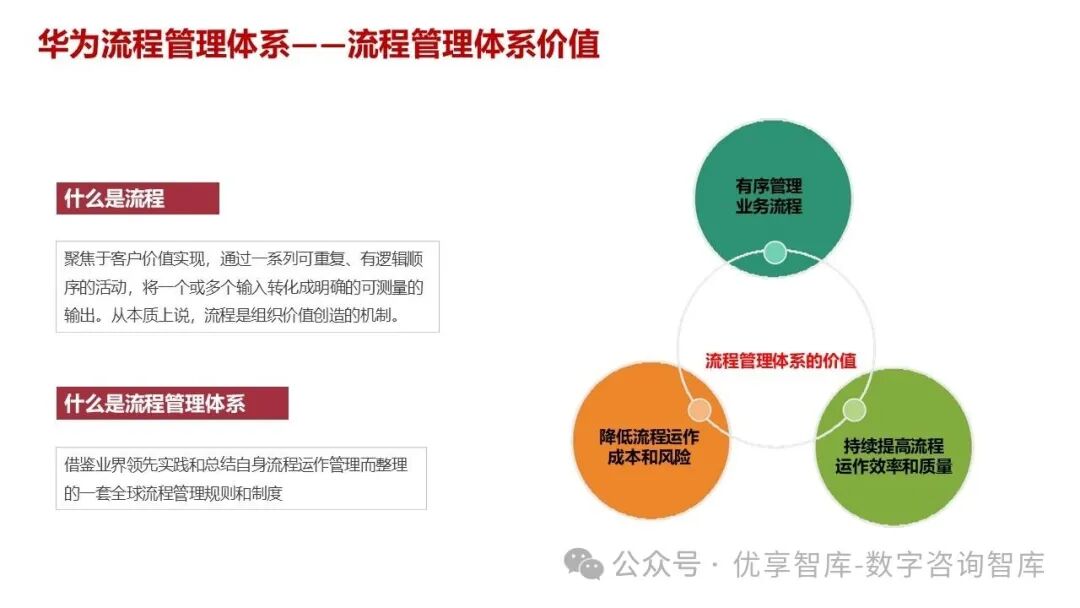 华为流程管理体系——流程管理体系价值

什么是流程

聚焦于客户价值实现，通过一系列可重复、有逻辑顺序的活动，将一个或多个输入转化成明确的可测量的输出。从本质上说，流程是组织价值创造的机制。

什么是流程管理体系

借鉴业界领先实践和总结自身流程运作管理而整理的一套全球流程管理规则和制度

有序管理业务流程

流程管理体系的价值

降低流程运作成本和风险

持续提高流程运作效率和质量

公众号 · 优享智库-数字咨询智库